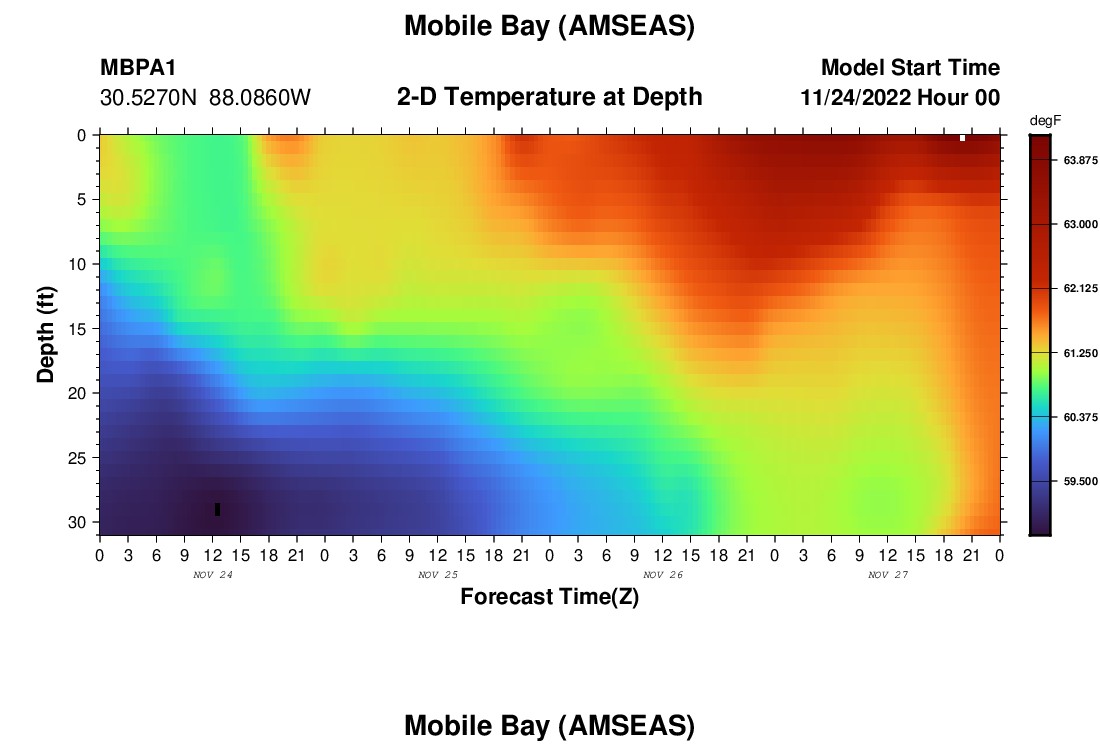 Mobile Bay (AMSEAS)

MBPA1
30.5270N 88.0860W

2-D Temperature at Depth

Model Start Time
11/24/2022 Hour 00

degF
63.875
63.000
62.125
61.250
60.375
59.500

Depth (ft)
0
5
10
15
20
25
30

0 3 6 9 12 15 18 21 0 3 6 9 12 15 18 21 0 3 6 9 12 15 18 21 0 3 6 9 12 15 18 21 0
NOV 24
NOV 25
NOV 26
NOV 27

Forecast Time(Z)

Mobile Bay (AMSEAS)